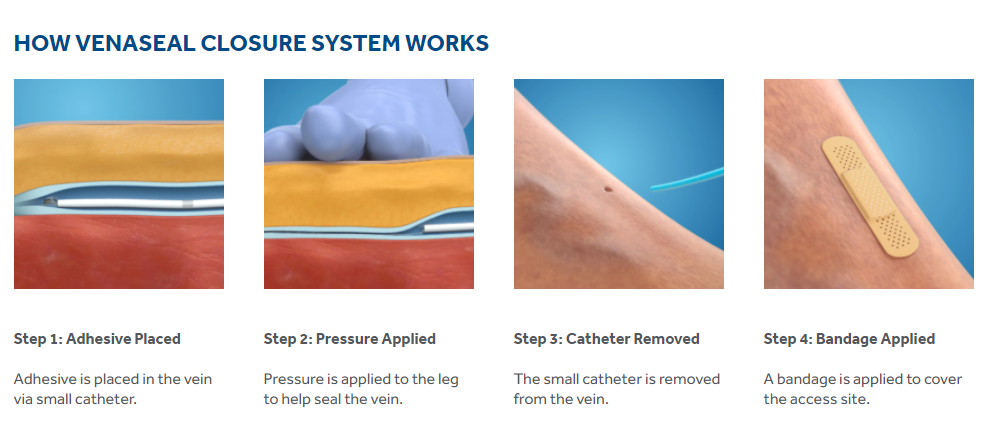 HOW VENASEAL CLOSURE SYSTEM WORKS

Step 1: Adhesive Placed

Adhesive is placed in the vein via small catheter.

Step 2: Pressure Applied

Pressure is applied to the leg to help seal the vein.

Step 3: Catheter Removed

The small catheter is removed from the vein.

Step 4: Bandage Applied

A bandage is applied to cover the access site.